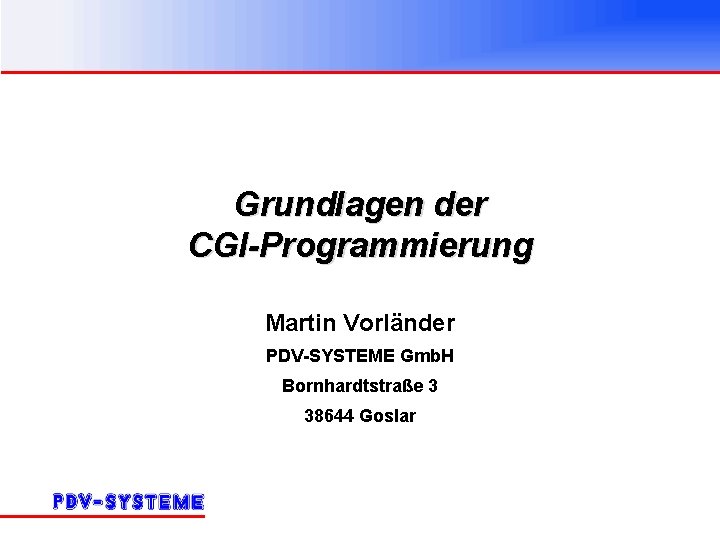 Grundlagen der CGI-Programmierung

Martin Vorländer

PDV-SYSTEME GmbH

Bornhardtstraße 3

38644 Goslar

PDV-SYSTEME